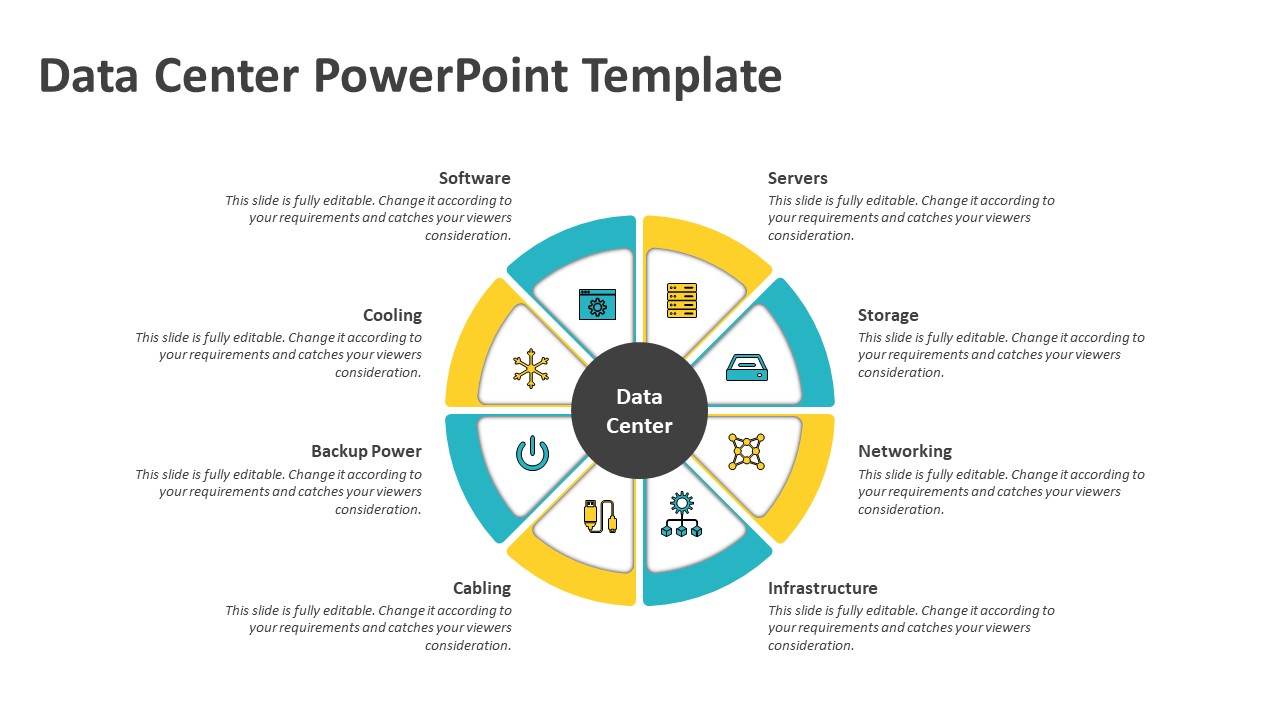 Data Center PowerPoint Template

Software
This slide is fully editable. Change it according to your requirements and catches your viewers consideration.

Cooling
This slide is fully editable. Change it according to your requirements and catches your viewers consideration.

Backup Power
This slide is fully editable. Change it according to your requirements and catches your viewers consideration.

Cabling
This slide is fully editable. Change it according to your requirements and catches your viewers consideration.

Data Center

Servers
This slide is fully editable. Change it according to your requirements and catches your viewers consideration.

Storage
This slide is fully editable. Change it according to your requirements and catches your viewers consideration.

Networking
This slide is fully editable. Change it according to your requirements and catches your viewers consideration.

Infrastructure
This slide is fully editable. Change it according to your requirements and catches your viewers consideration.